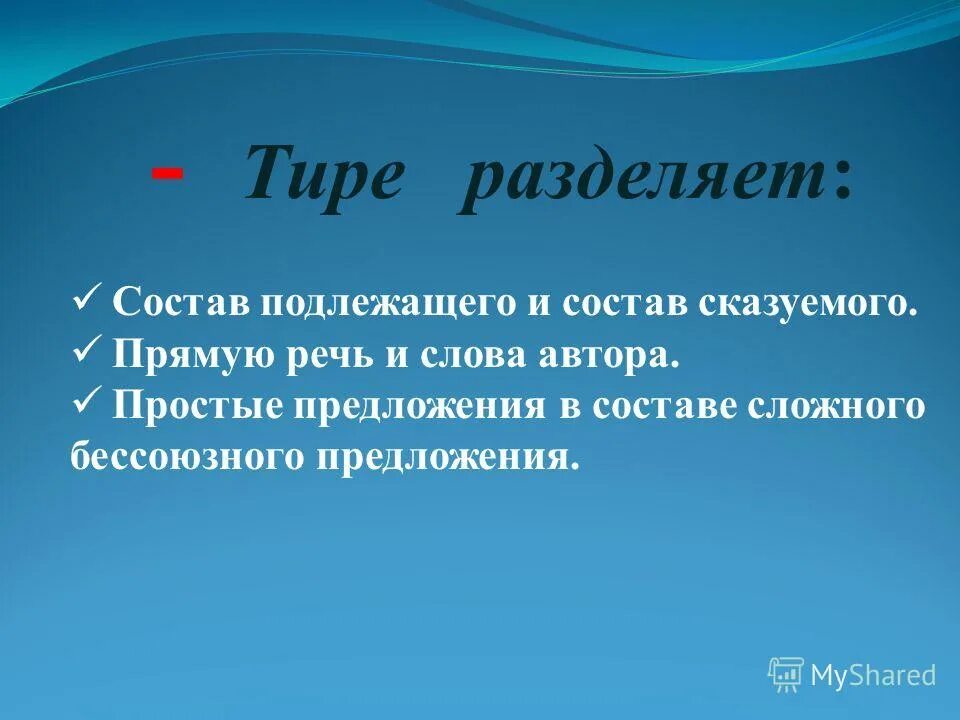 - Тире разделяет:

✓ Состав подлежащего и состав сказуемого.
✓ Прямую речь и слова автора.
✓ Простые предложения в составе сложного бессоюзного предложения.

MyShared